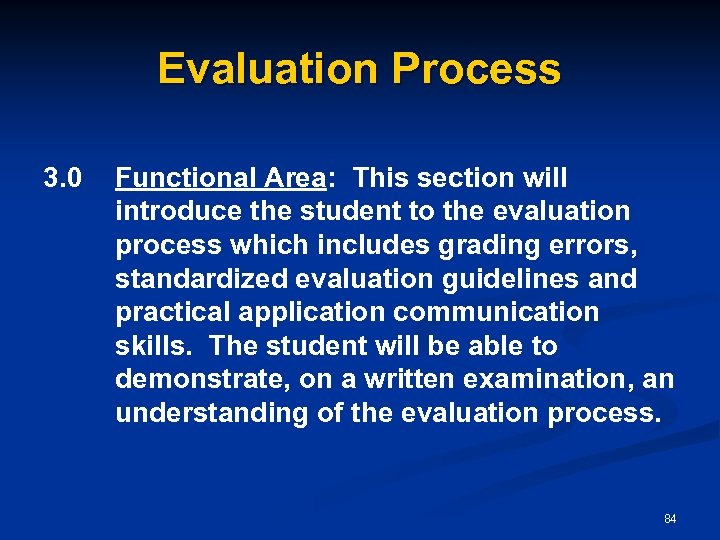 Evaluation Process

3.0 Functional Area: This section will introduce the student to the evaluation process which includes grading errors, standardized evaluation guidelines and practical application communication skills. The student will be able to demonstrate, on a written examination, an understanding of the evaluation process.

84